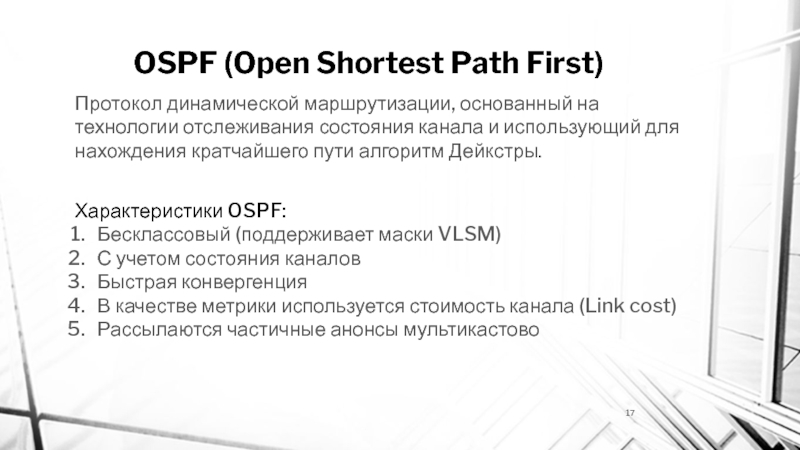 OSPF (Open Shortest Path First)

Протокол динамической маршрутизации, основанный на технологии отслеживания состояния канала и использующий для нахождения кратчайшего пути алгоритм Дейкстры.

Характеристики OSPF:
1. Бесклассовый (поддерживает маски VLSM)
2. С учетом состояния каналов
3. Быстрая конвергенция
4. В качестве метрики используется стоимость канала (Link cost)
5. Рассылаются частичные анонсы мультикастово

17